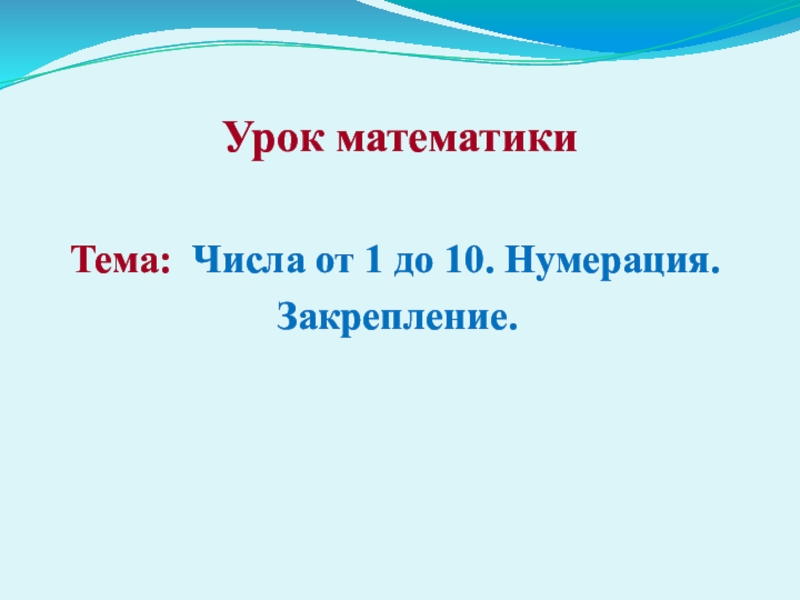 Урок математики

Тема: Числа от 1 до 10. Нумерация. Закрепление.